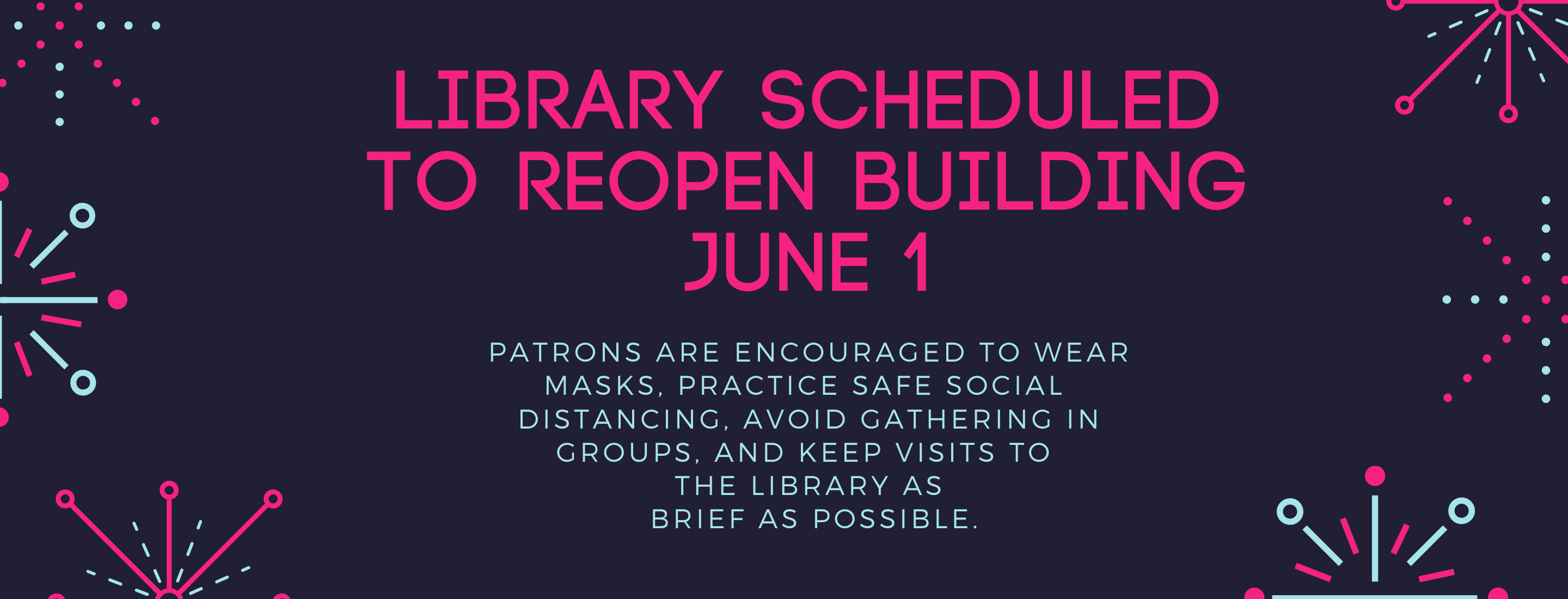 LIBRARY SCHEDULED TO REOPEN BUILDING JUNE 1

PATRONS ARE ENCOURAGED TO WEAR MASKS, PRACTICE SAFE SOCIAL DISTANCING, AVOID GATHERING IN GROUPS, AND KEEP VISITS TO THE LIBRARY AS BRIEF AS POSSIBLE.